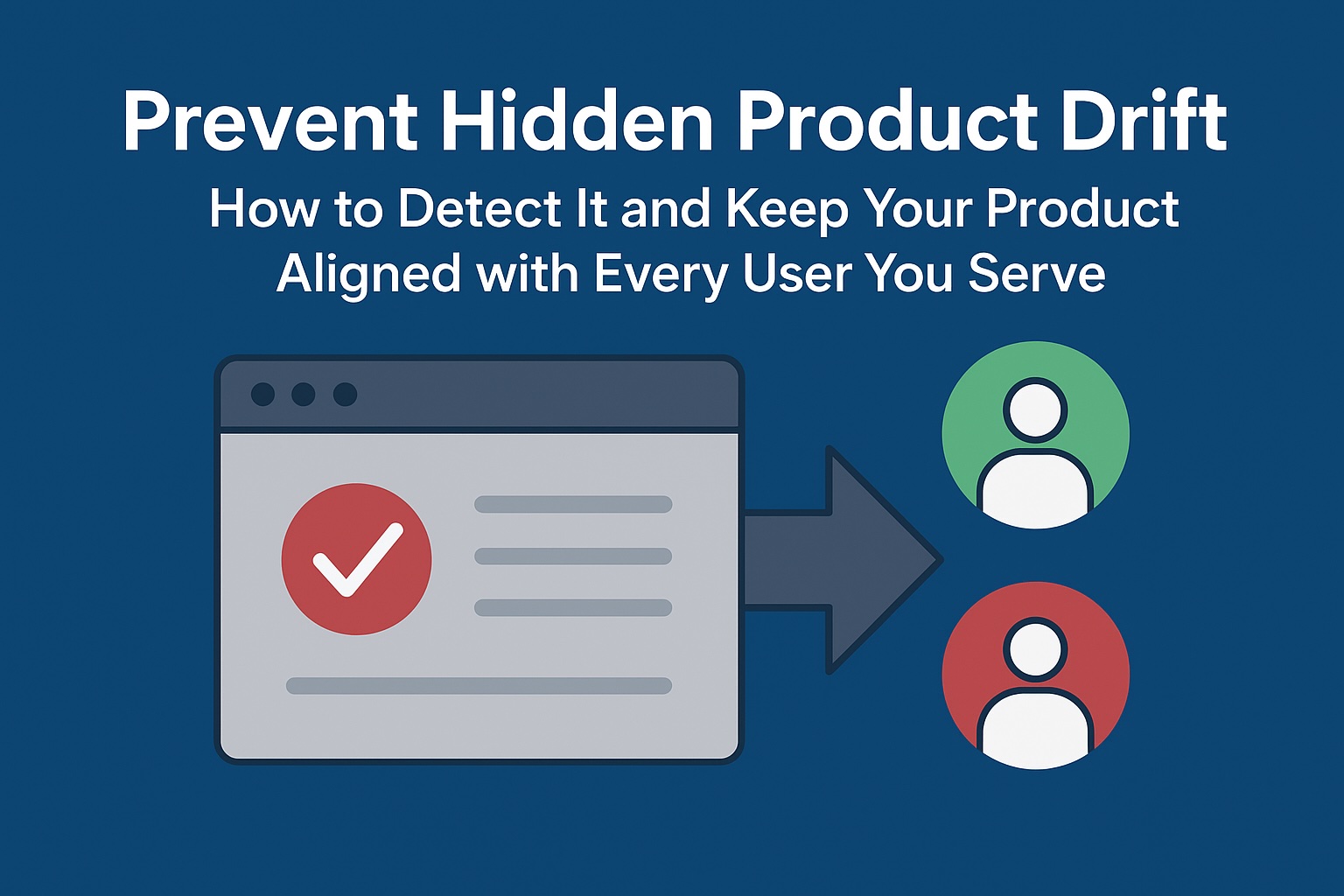 Prevent Hidden Product Drift

How to Detect It and Keep Your Product Aligned with Every User You Serve